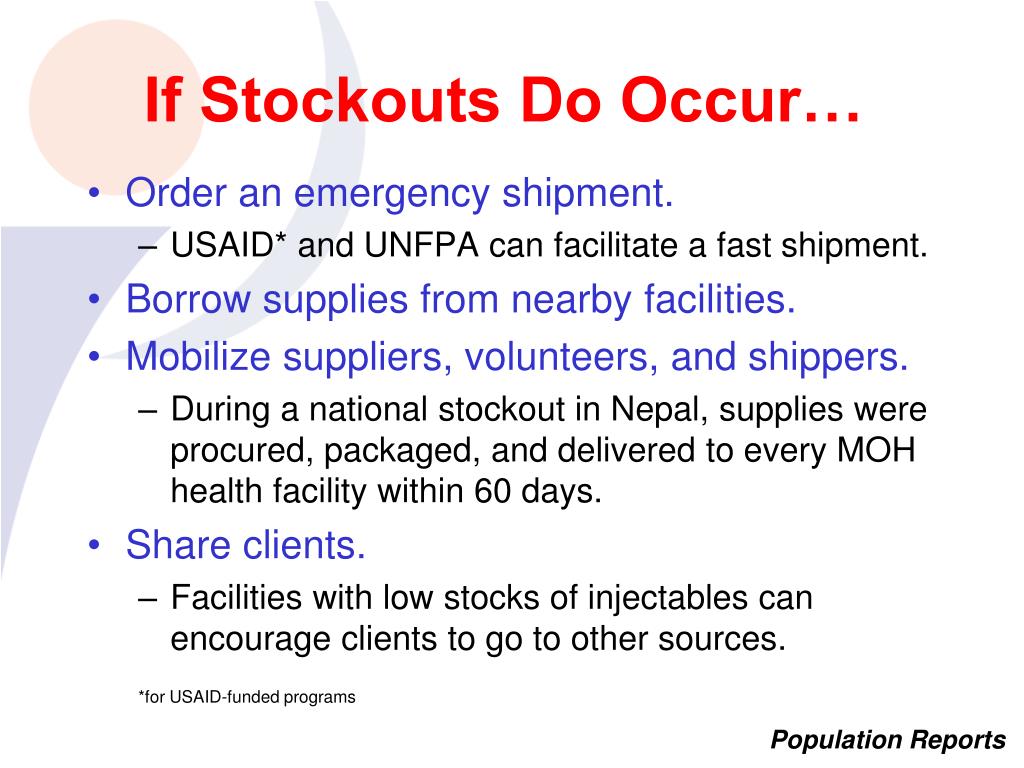 If Stockouts Do Occur…

• Order an emergency shipment.
– USAID* and UNFPA can facilitate a fast shipment.
• Borrow supplies from nearby facilities.
• Mobilize suppliers, volunteers, and shippers.
– During a national stockout in Nepal, supplies were procured, packaged, and delivered to every MOH health facility within 60 days.
• Share clients.
– Facilities with low stocks of injectables can encourage clients to go to other sources.

*for USAID-funded programs

Population Reports